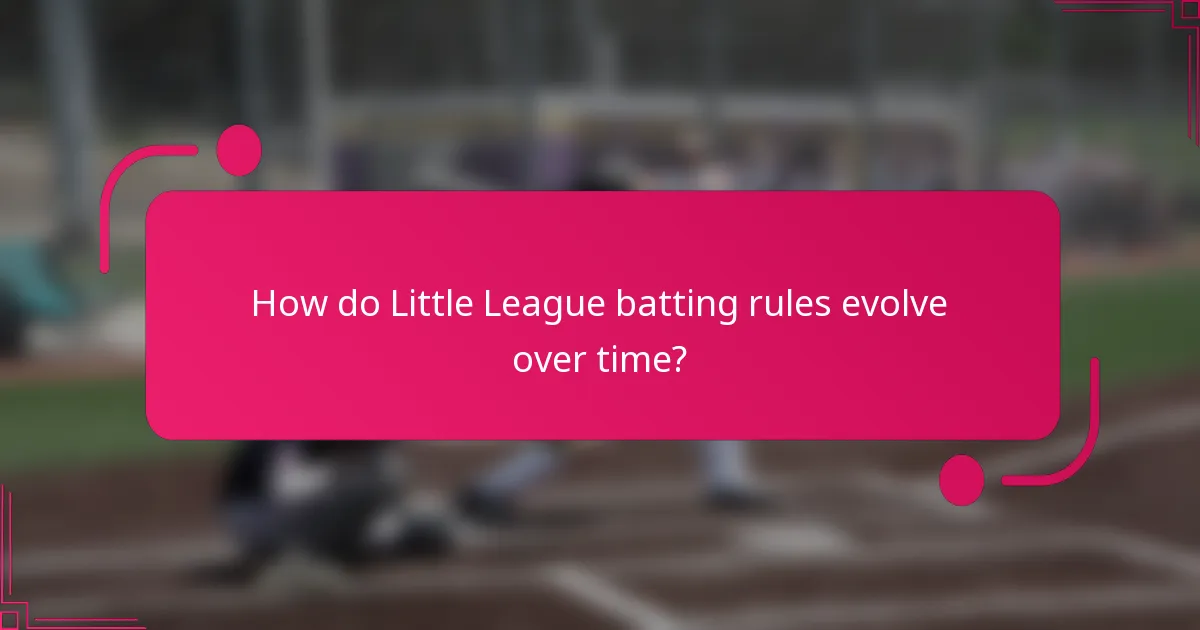 How do Little League batting rules evolve over time?